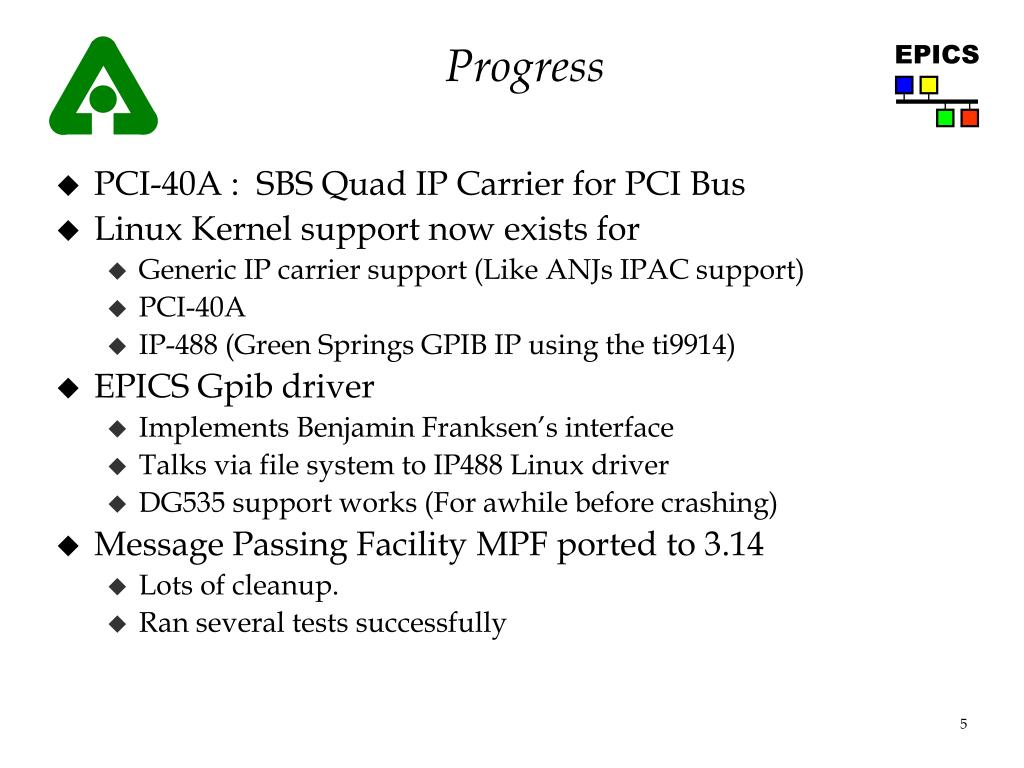 Progress

EPICS

◆ PCI-40A : SBS Quad IP Carrier for PCI Bus
◆ Linux Kernel support now exists for
  ◆ Generic IP carrier support (Like ANJs IPAC support)
  ◆ PCI-40A
  ◆ IP-488 (Green Springs GPIB IP using the ti9914)
◆ EPICS Gpib driver
  ◆ Implements Benjamin Franksen's interface
  ◆ Talks via file system to IP488 Linux driver
  ◆ DG535 support works (For awhile before crashing)
◆ Message Passing Facility MPF ported to 3.14
  ◆ Lots of cleanup.
  ◆ Ran several tests successfully

5